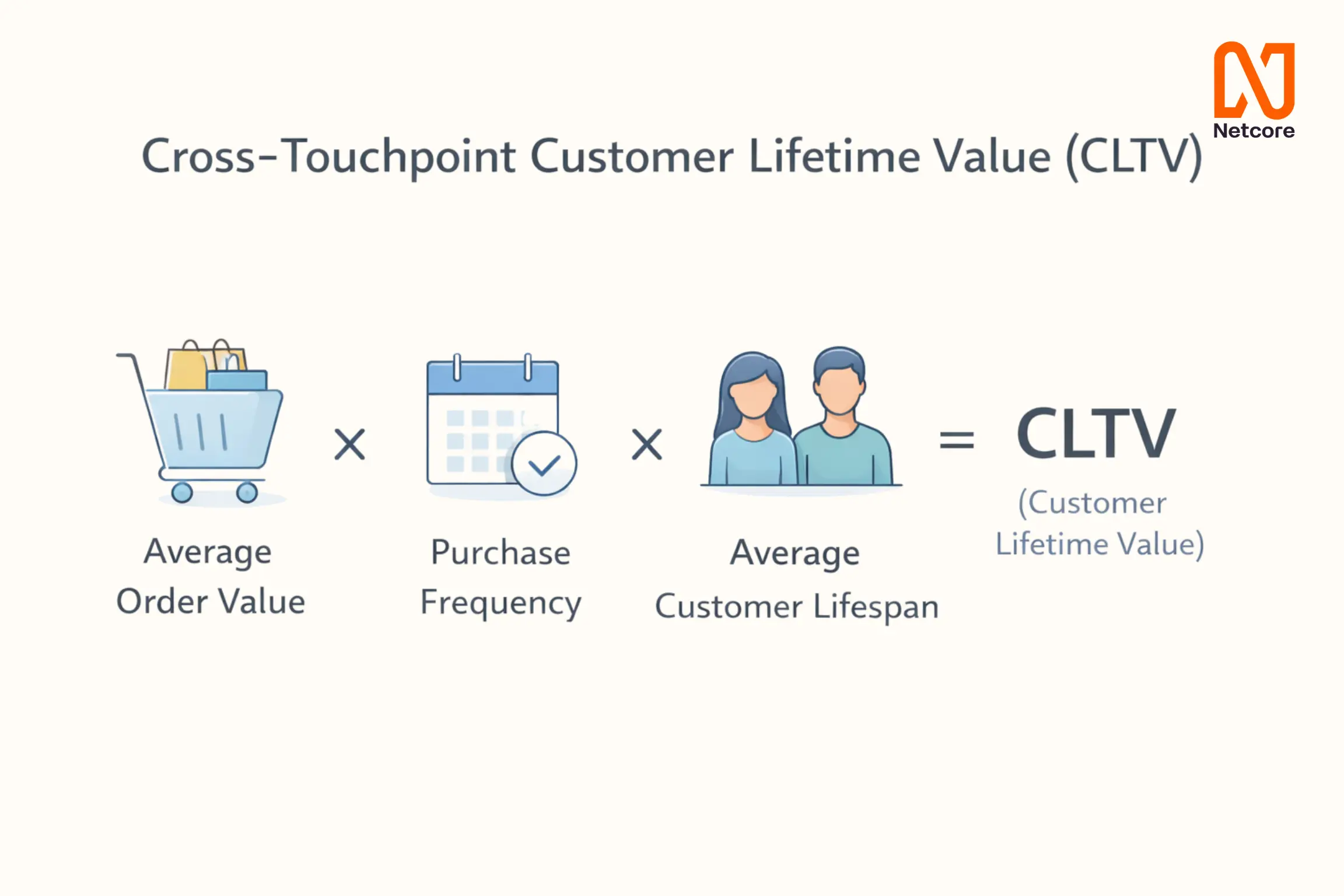 Netcore

Cross-Touchpoint Customer Lifetime Value (CLTV)

Average Order Value × Purchase Frequency × Average Customer Lifespan = CLTV (Customer Lifetime Value)